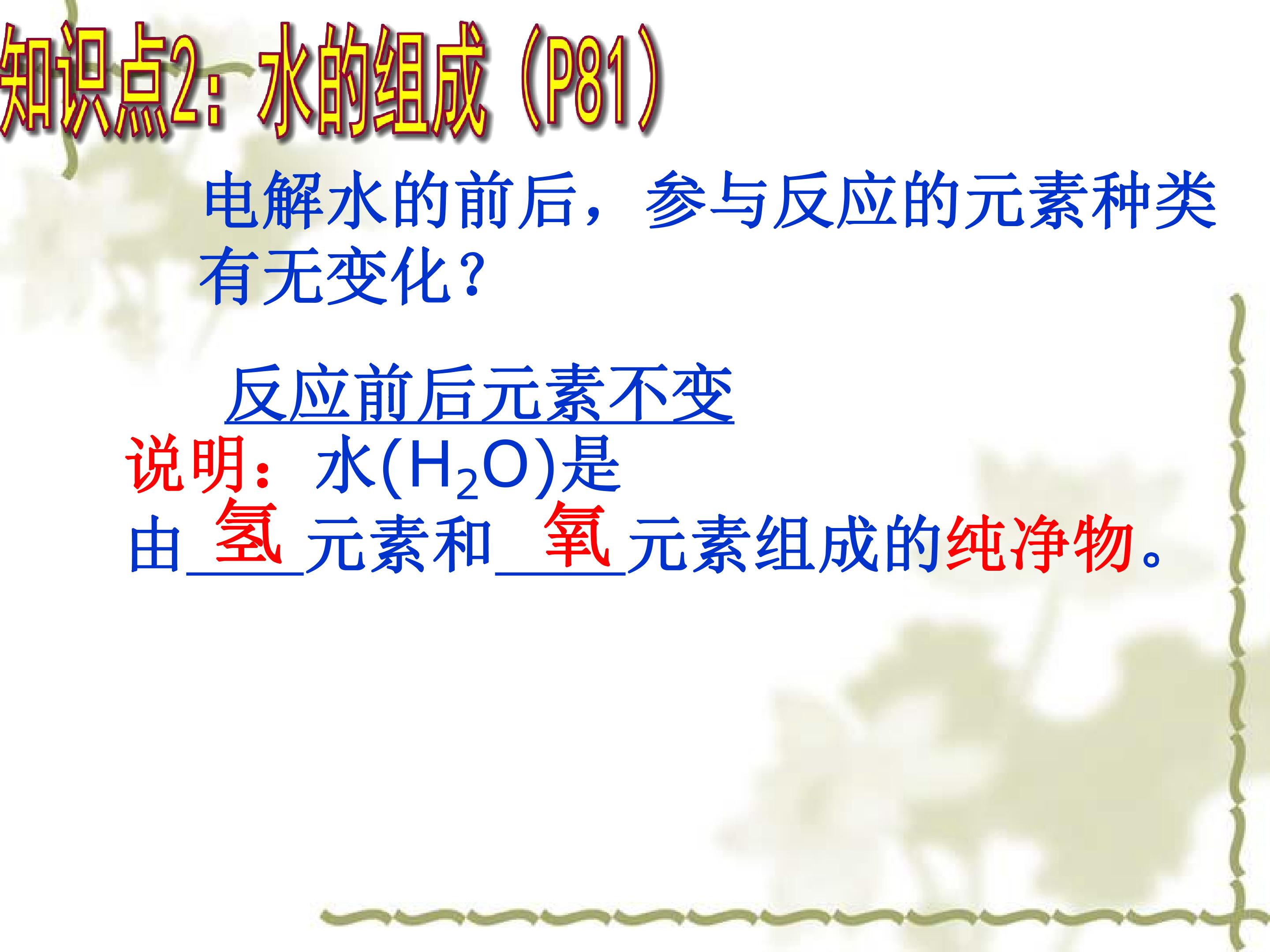 知识点2：水的组成（P81）

电解水的前后，参与反应的元素种类有无变化？

反应前后元素不变

说明：水($H_2O$)是由氢元素和氧元素组成的纯净物。